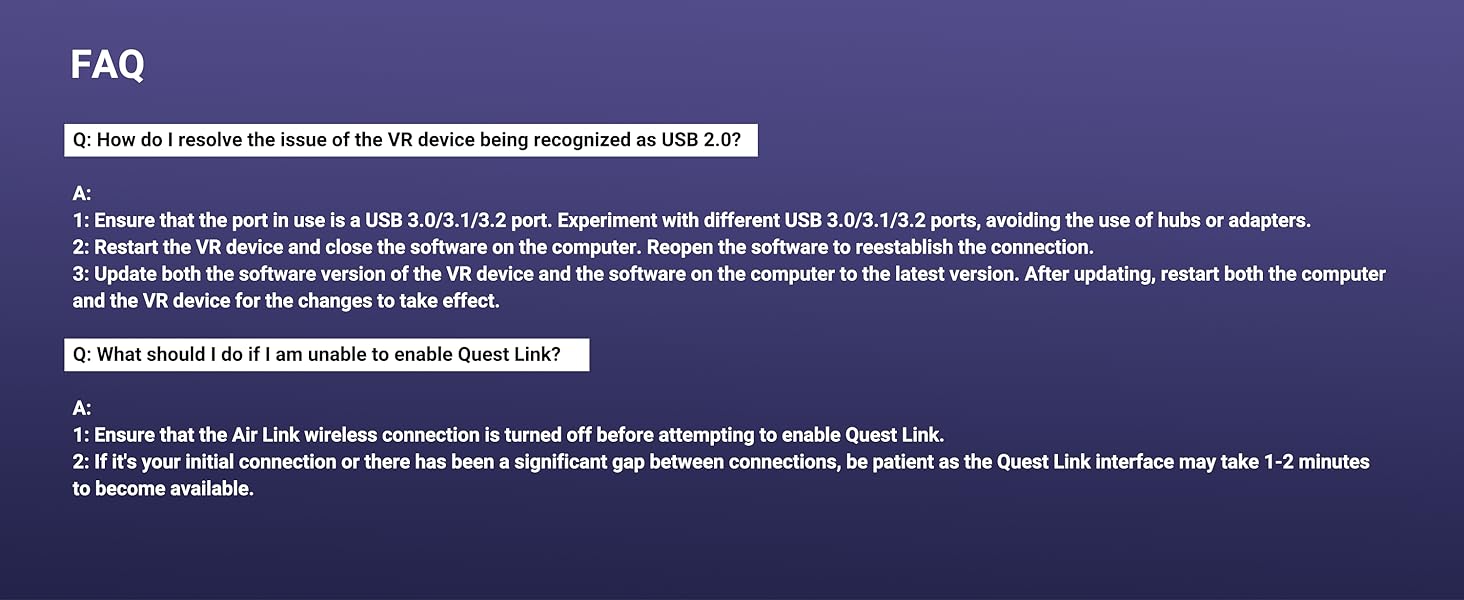 FAQ

Q: How do I resolve the issue of the VR device being recognized as USB 2.0?

A:
1: Ensure that the port in use is a USB 3.0/3.1/3.2 port. Experiment with different USB 3.0/3.1/3.2 ports, avoiding the use of hubs or adapters.
2: Restart the VR device and close the software on the computer. Reopen the software to reestablish the connection.
3: Update both the software version of the VR device and the software on the computer to the latest version. After updating, restart both the computer and the VR device for the changes to take effect.

Q: What should I do if I am unable to enable Quest Link?

A:
1: Ensure that the Air Link wireless connection is turned off before attempting to enable Quest Link.
2: If it's your initial connection or there has been a significant gap between connections, be patient as the Quest Link interface may take 1-2 minutes to become available.